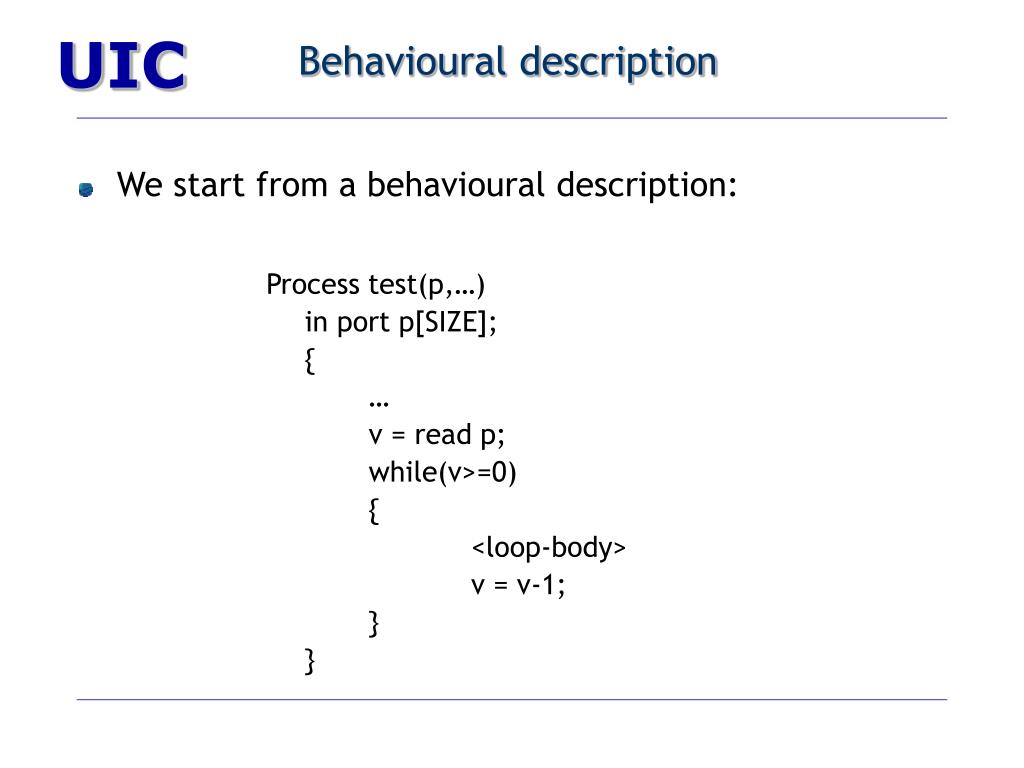 UIC

Behavioural description

We start from a behavioural description:

Process test(p,…)
in port p[SIZE];
{
…
v = read p;
while(v>=0)
{
<loop-body>
v = v-1;
}
}